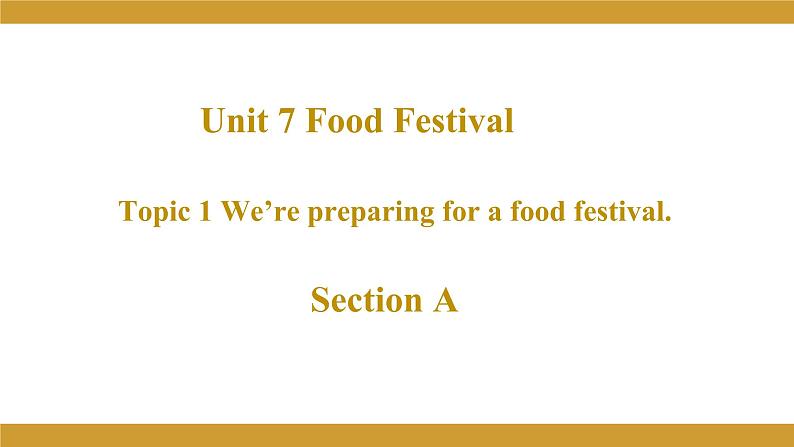 Unit 7 Food Festival

Topic 1 We’re preparing for a food festival.

Section A